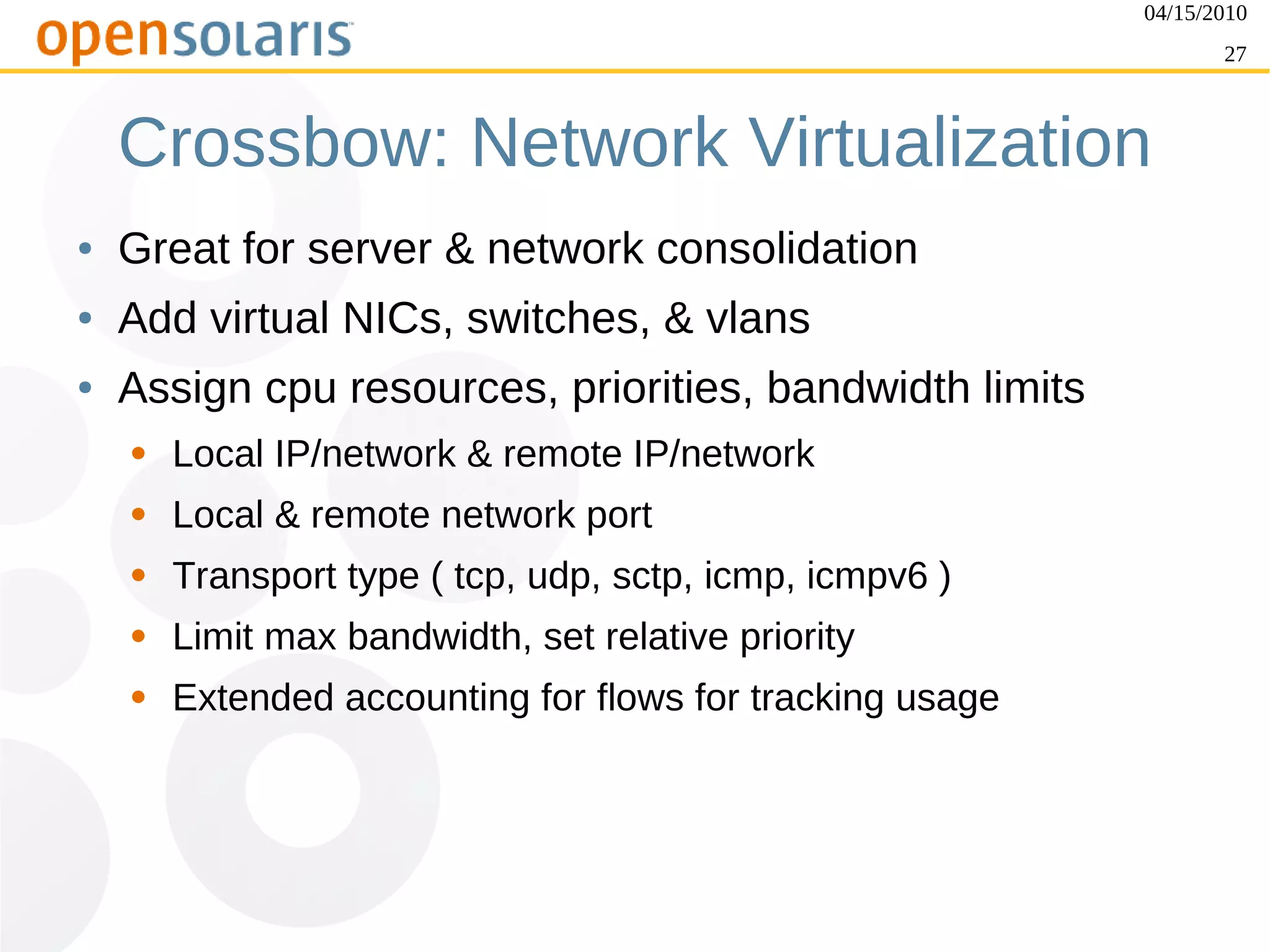 opensolaris

04/15/2010

27

Crossbow: Network Virtualization

• Great for server & network consolidation
• Add virtual NICs, switches, & vlans
• Assign cpu resources, priorities, bandwidth limits
  • Local IP/network & remote IP/network
  • Local & remote network port
  • Transport type ( tcp, udp, sctp, icmp, icmpv6 )
  • Limit max bandwidth, set relative priority
  • Extended accounting for flows for tracking usage